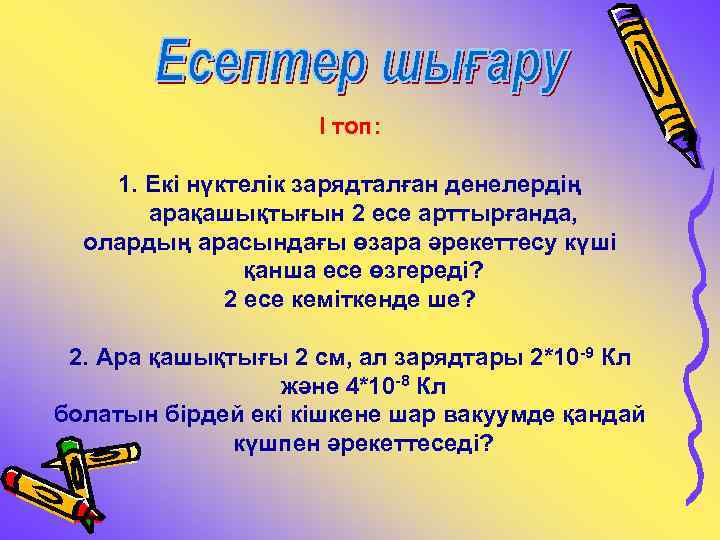 Есептер шығару

І топ:

1. Екі нүктелік зарядталған денелердің арақашықтығын 2 есе арттырғанда, олардың арасындағы өзара әрекеттесу күші қанша есе өзгереді? 2 есе кеміткенде ше?

2. Ара қашықтығы 2 см, ал зарядтары $2*10^{-9}$ Кл және $4*10^{-8}$ Кл болатын бірдей екі кішкене шар вакуумде қандай күшпен әрекеттеседі?